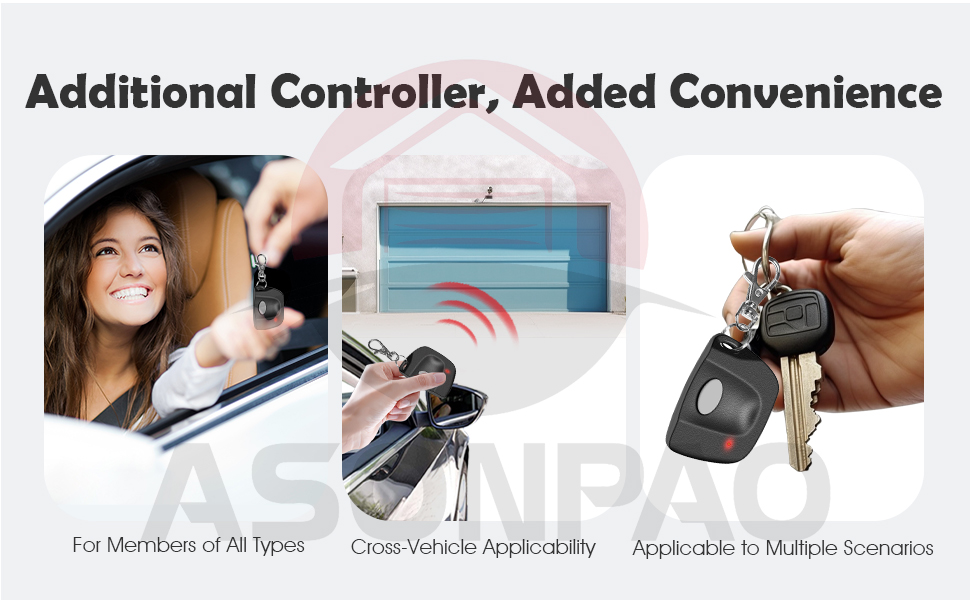 Additional Controller, Added Convenience

ASONPAO

For Members of All Types

Cross-Vehicle Applicability

Applicable to Multiple Scenarios